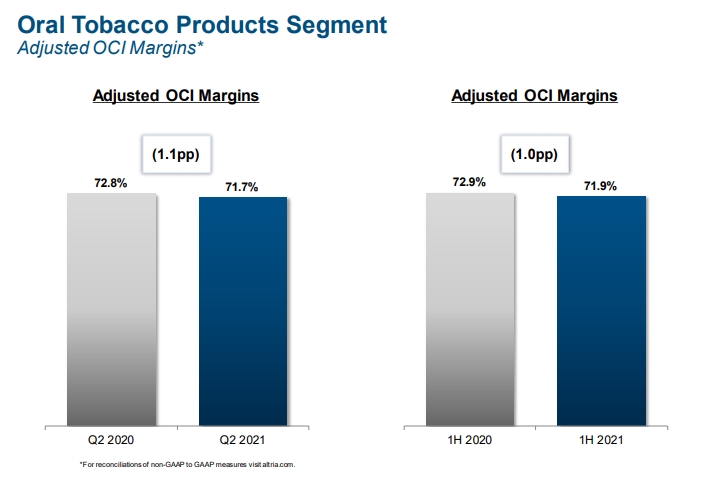 Oral Tobacco Products Segment
Adjusted OCI Margins*

Adjusted OCI Margins

(1.1pp)

72.8%

71.7%

Q2 2020

Q2 2021

Adjusted OCI Margins

(1.0pp)

72.9%

71.9%

1H 2020

1H 2021

*For reconciliations of non-GAAP to GAAP measures visit altria.com.